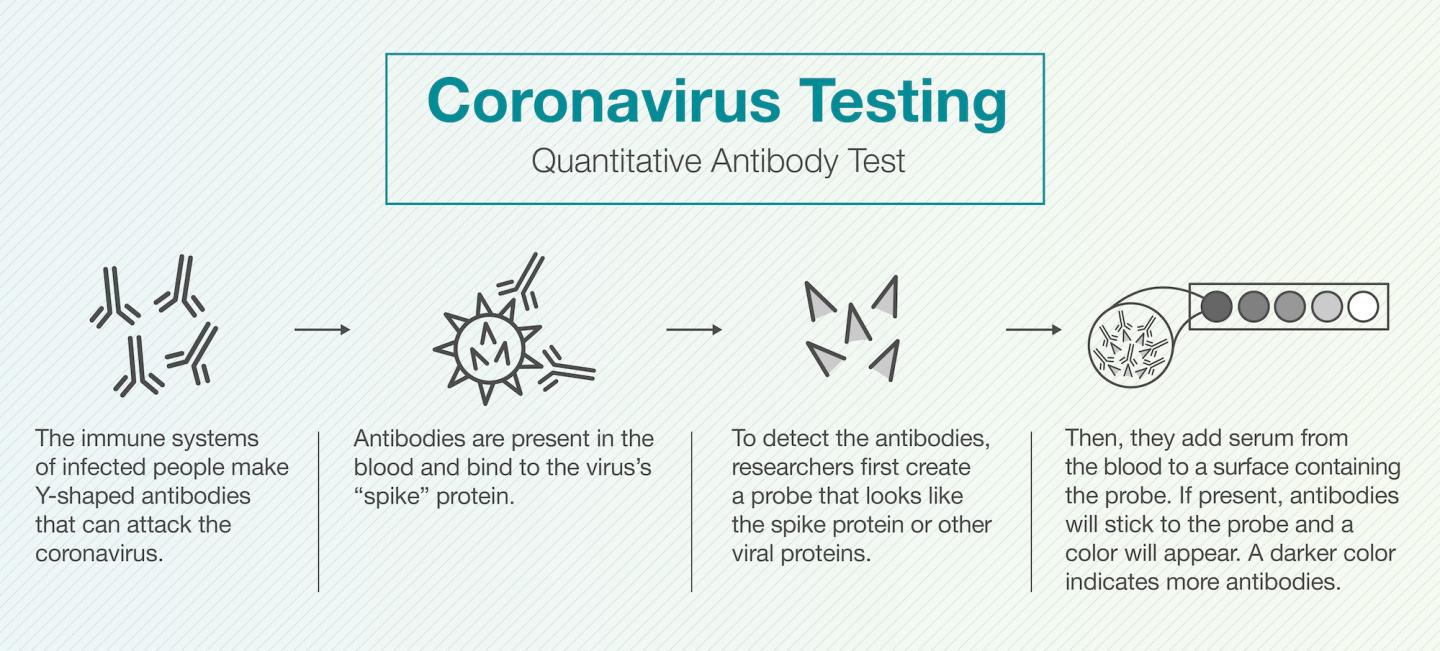 Coronavirus Testing
Quantitative Antibody Test

The immune systems of infected people make Y-shaped antibodies that can attack the coronavirus.

Antibodies are present in the blood and bind to the virus's "spike" protein.

To detect the antibodies, researchers first create a probe that looks like the spike protein or other viral proteins.

Then, they add serum from the blood to a surface containing the probe. If present, antibodies will stick to the probe and a color will appear. A darker color indicates more antibodies.